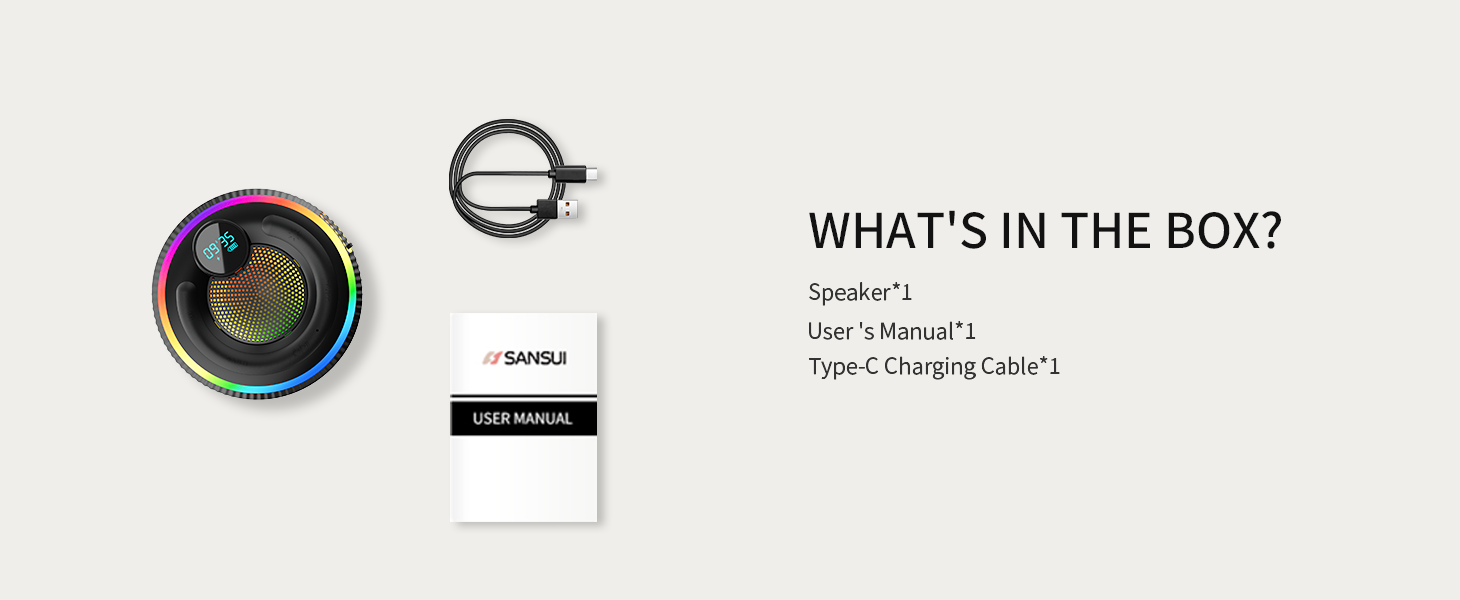 09:35

SANSUI

USER MANUAL

WHAT'S IN THE BOX?

Speaker*1
User 's Manual*1
Type-C Charging Cable*1